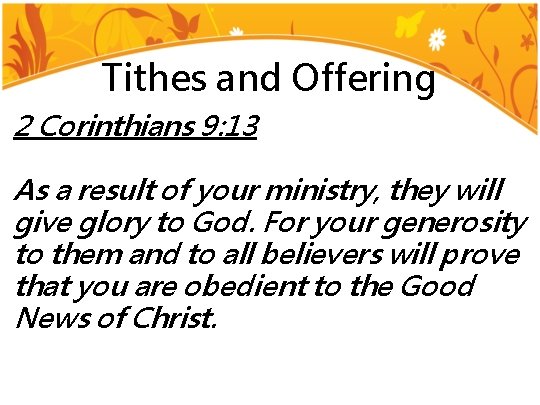 Tithes and Offering

2 Corinthians 9:13

As a result of your ministry, they will give glory to God. For your generosity to them and to all believers will prove that you are obedient to the Good News of Christ.